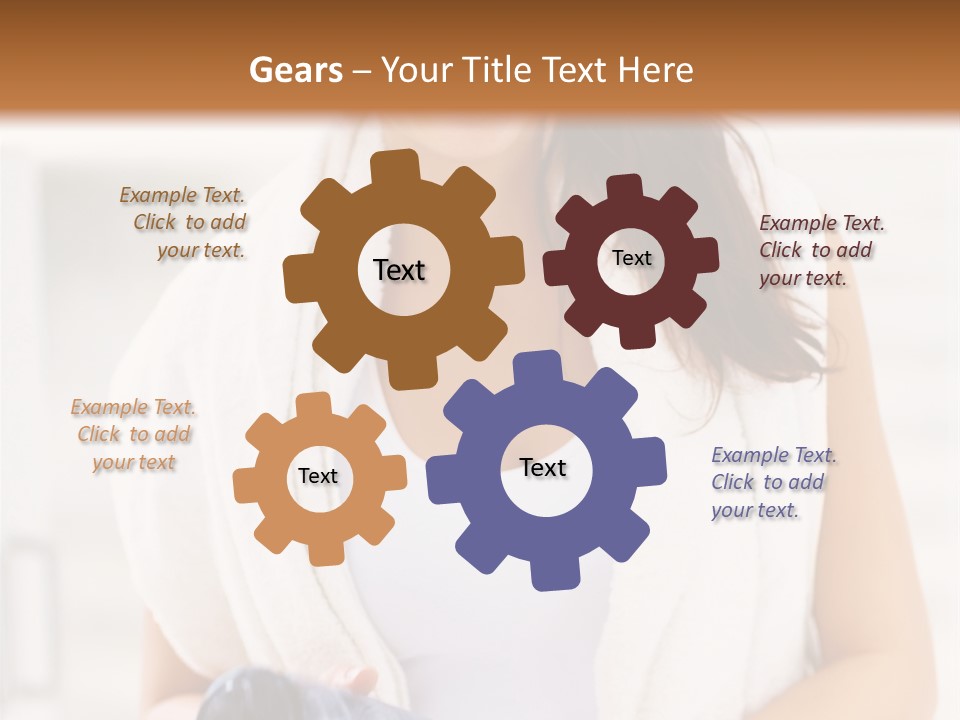 Gears – Your Title Text Here

Example Text. Click to add your text.

Text

Text

Example Text. Click to add your text.

Example Text. Click to add your text

Text

Text

Example Text. Click to add your text.